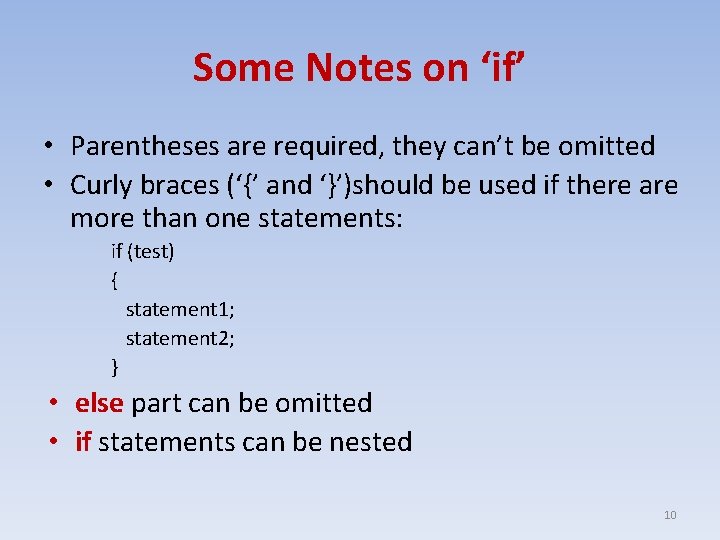 Some Notes on ‘if’

• Parentheses are required, they can’t be omitted
• Curly braces (‘{’ and ‘}’)should be used if there are more than one statements:

if (test)
{
  statement1;
  statement2;
}

• else part can be omitted
• if statements can be nested

10